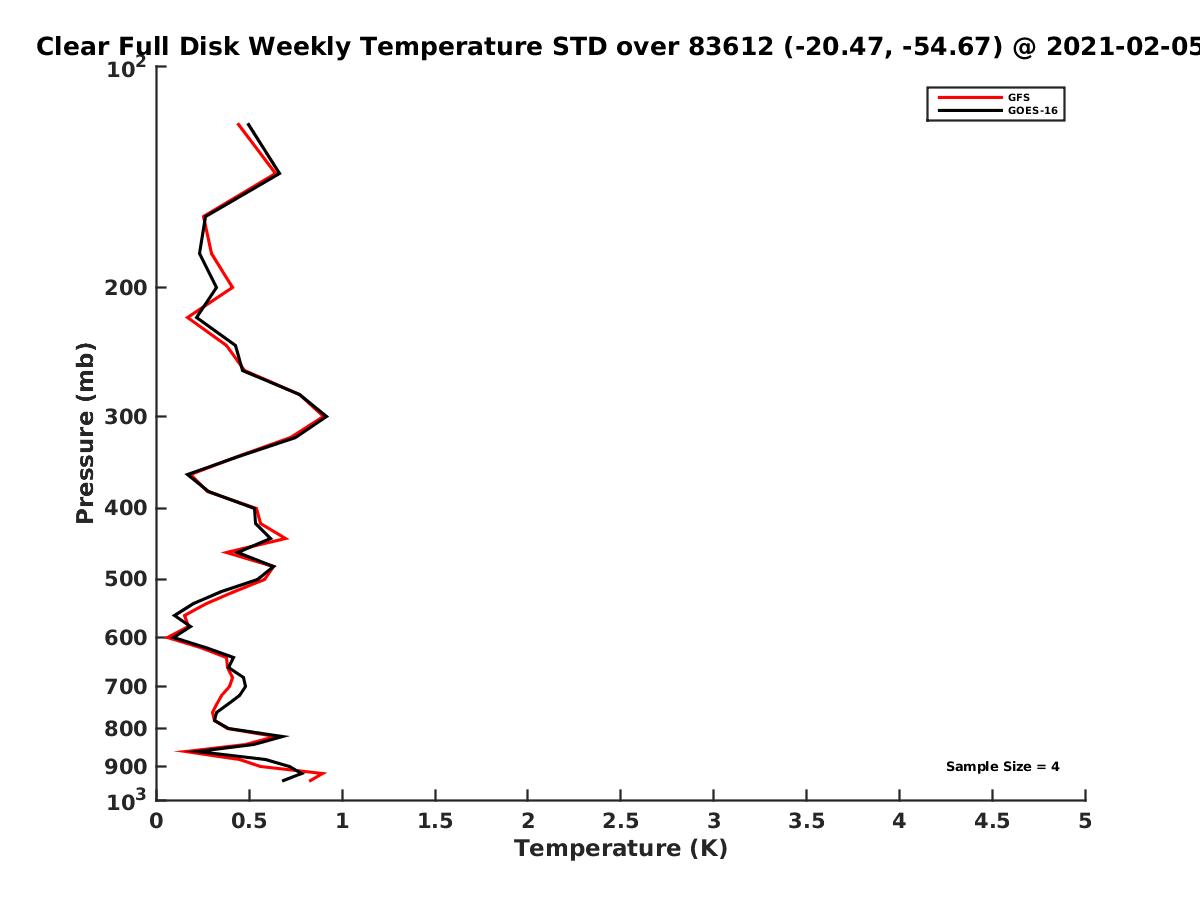 Clear Full Disk Weekly Temperature STD over 83612 (-20.47, -54.67) @ 2021-02-05

GFS
GOES-16

Pressure (mb)

$10^2$
200
300
400
500
600
700
800
900
$10^3$

Sample Size = 4

0
0.5
1
1.5
2
2.5
3
3.5
4
4.5
5

Temperature (K)